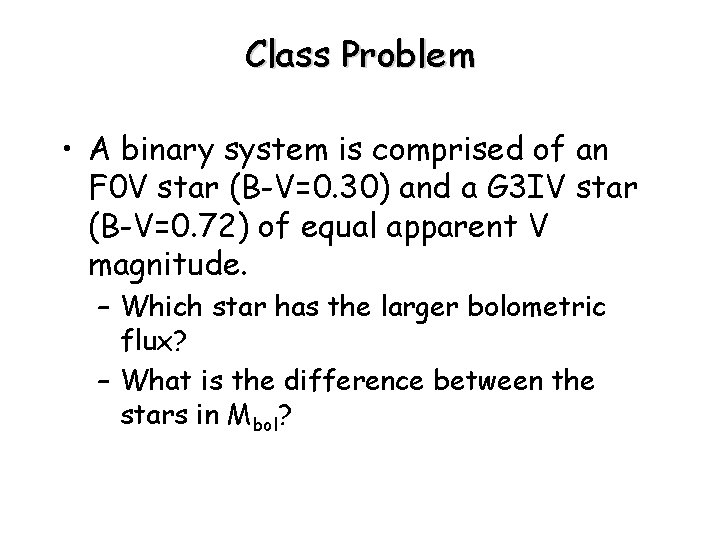 Class Problem

• A binary system is comprised of an F0V star (B-V=0.30) and a G3IV star (B-V=0.72) of equal apparent V magnitude.

– Which star has the larger bolometric flux?

– What is the difference between the stars in $M_{bol}$?